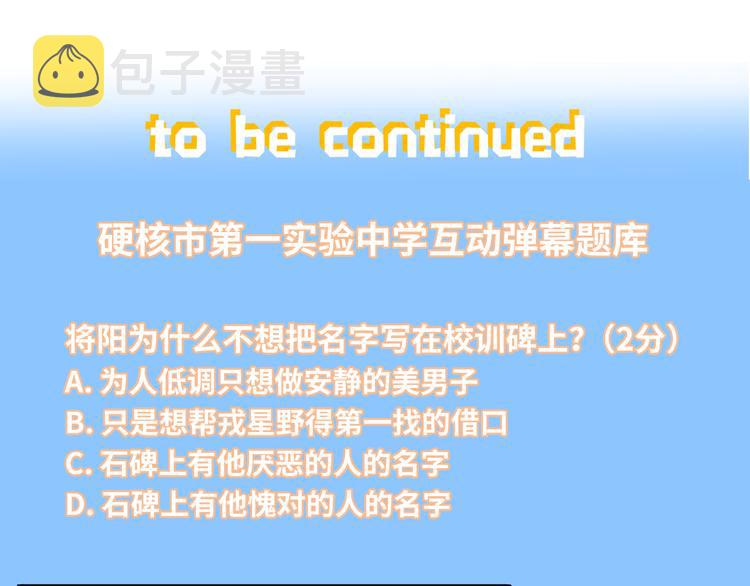 包子漫畫

to be continued

硬核市第一实验中学互动弹幕题库

将阳为什么不想把名字写在校训碑上？（2分）
A. 为人低调只想做安静的美男子
B. 只是想帮戎星野得第一找的借口
C. 石碑上有他厌恶的人的名字
D. 石碑上有他愧对的人的名字